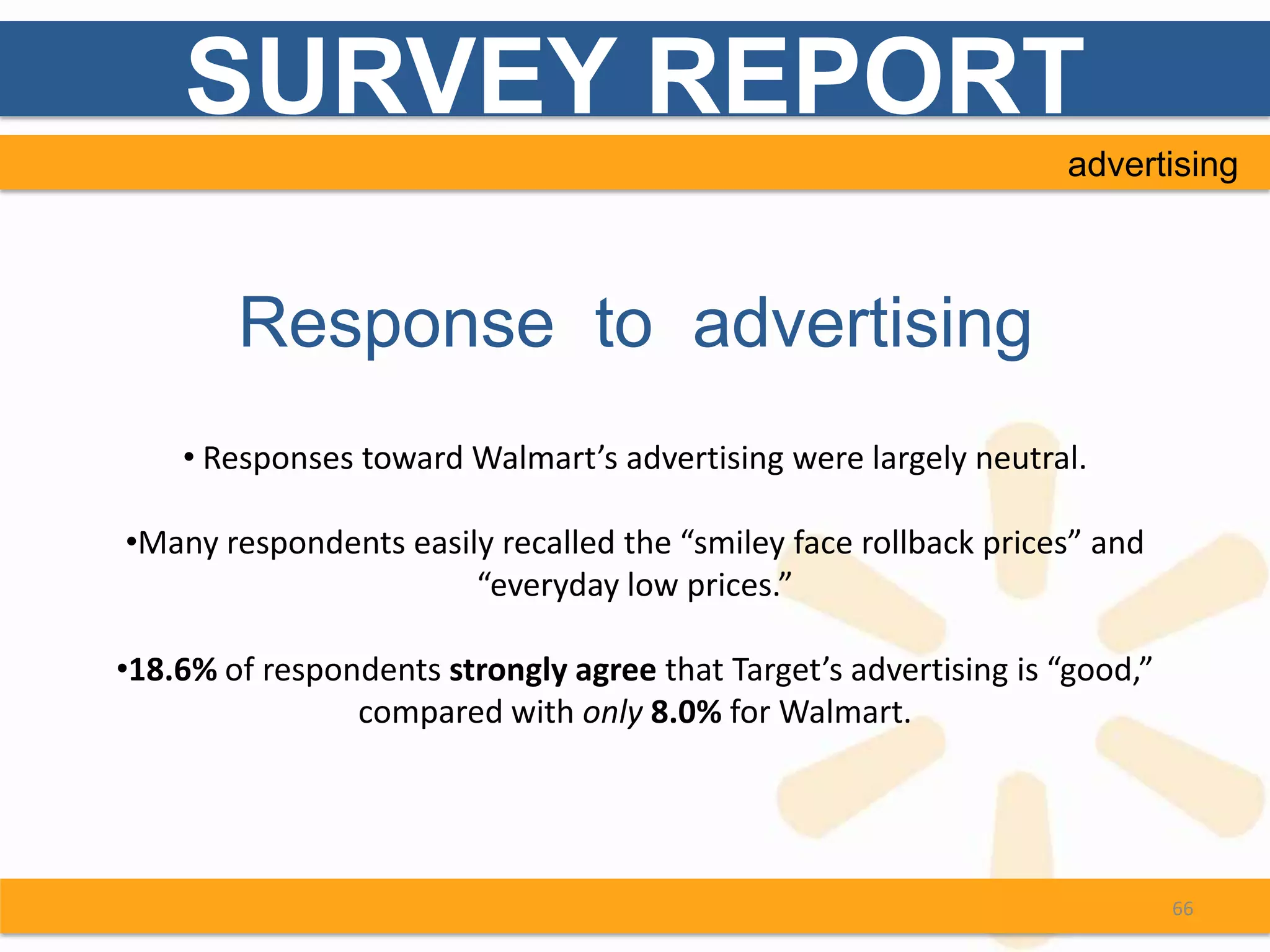 SURVEY REPORT

advertising

Response to advertising

• Responses toward Walmart’s advertising were largely neutral.

•Many respondents easily recalled the “smiley face rollback prices” and “everyday low prices.”

•18.6% of respondents strongly agree that Target’s advertising is “good,” compared with only 8.0% for Walmart.

66